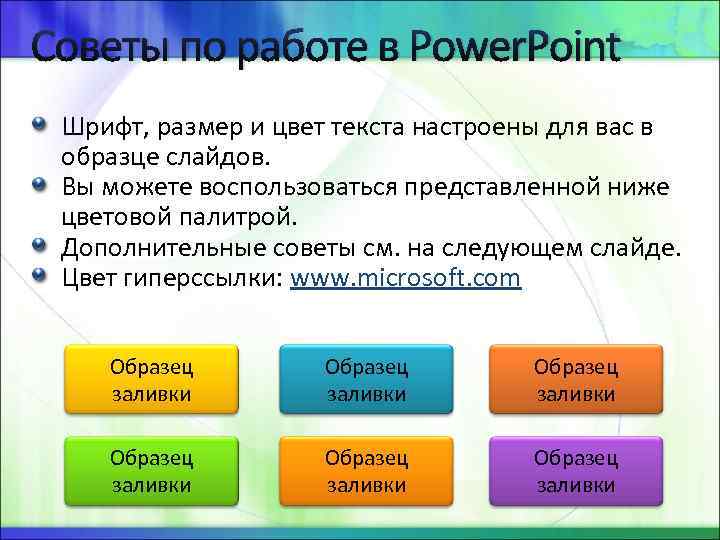 Советы по работе в PowerPoint

Шрифт, размер и цвет текста настроены для вас в образце слайдов.
Вы можете воспользоваться представленной ниже цветовой палитрой.
Дополнительные советы см. на следующем слайде.
Цвет гиперссылки: www.microsoft.com

Образец заливки
Образец заливки
Образец заливки
Образец заливки
Образец заливки
Образец заливки